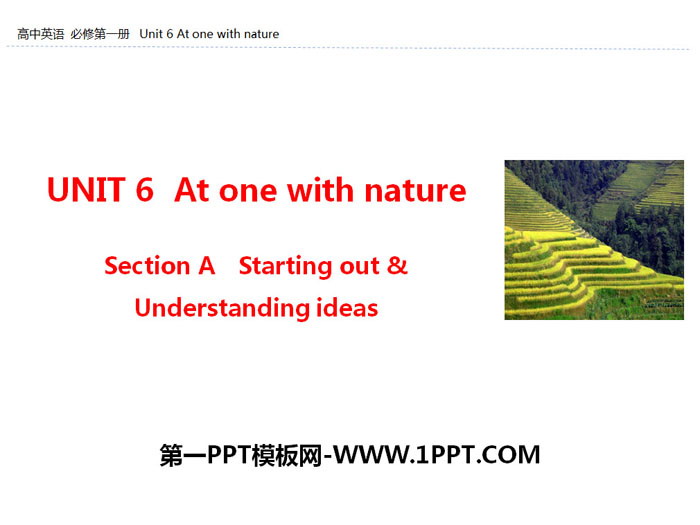 高中英语 必修第一册 Unit 6 At one with nature

UNIT 6 At one with nature

Section A Starting out & Understanding ideas

第一PPT模板网-WWW.1PPT.COM